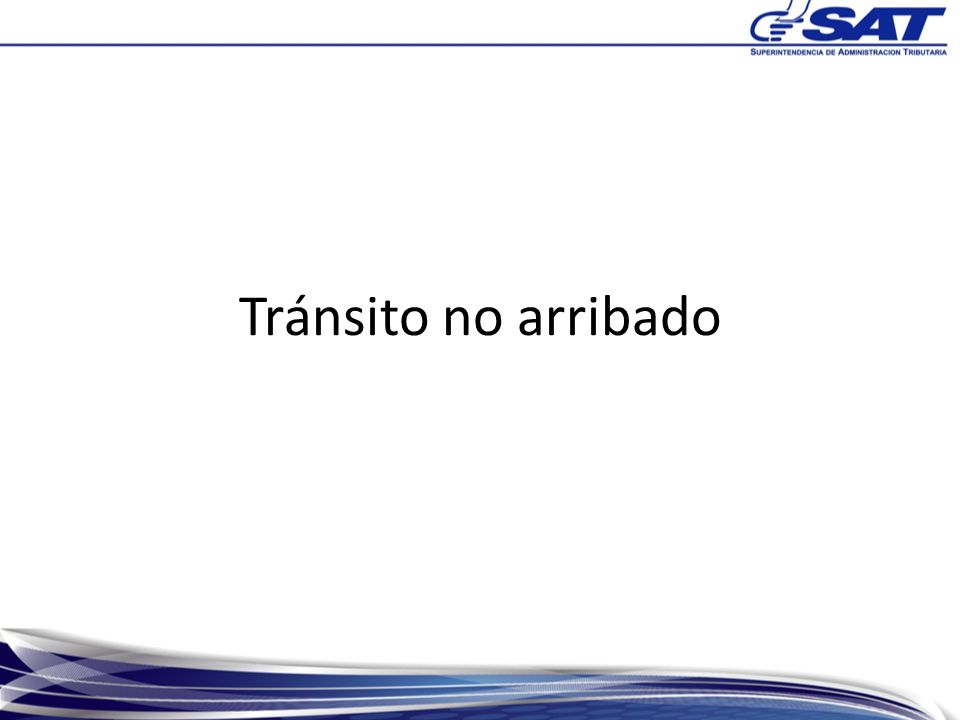 SAT
SUPERINTENDENCIA DE ADMINISTRACION TRIBUTARIA

Tránsito no arribado